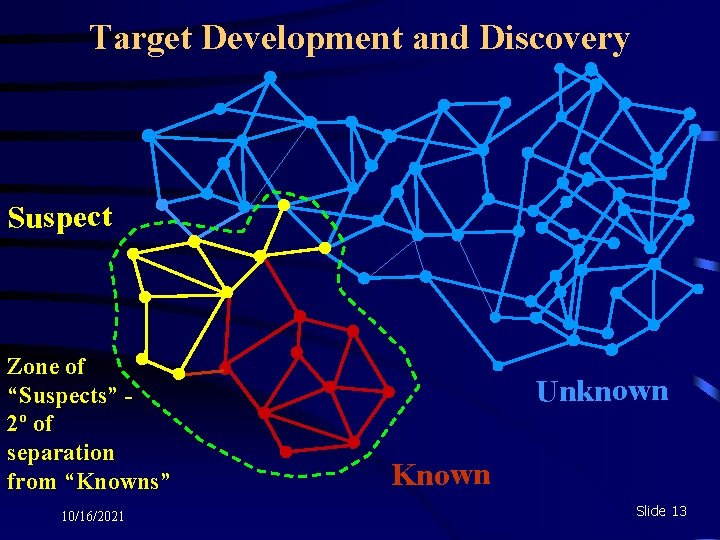 Target Development and Discovery

Suspect

Zone of "Suspects" - 2º of separation from "Knowns"

Unknown

Known

10/16/2021

Slide 13